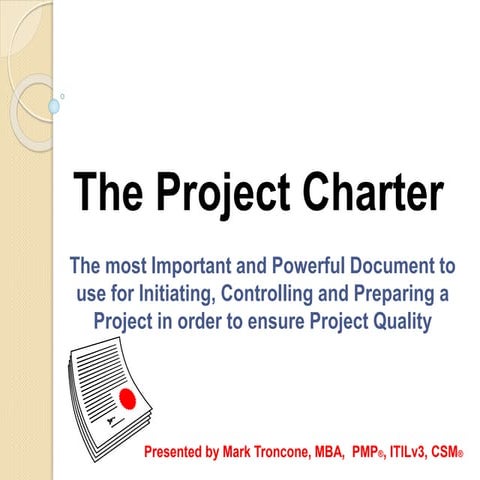 The Project Charter

The most Important and Powerful Document to use for Initiating, Controlling and Preparing a Project in order to ensure Project Quality

Presented by Mark Troncone, MBA, PMP®, ITILv3, CSM®